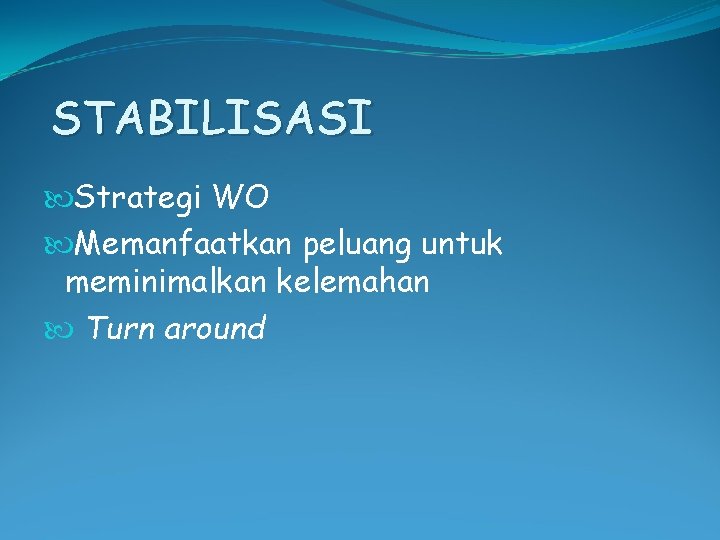 STABILISASI

Strategi WO

Memanfaatkan peluang untuk meminimalkan kelemahan

Turn around